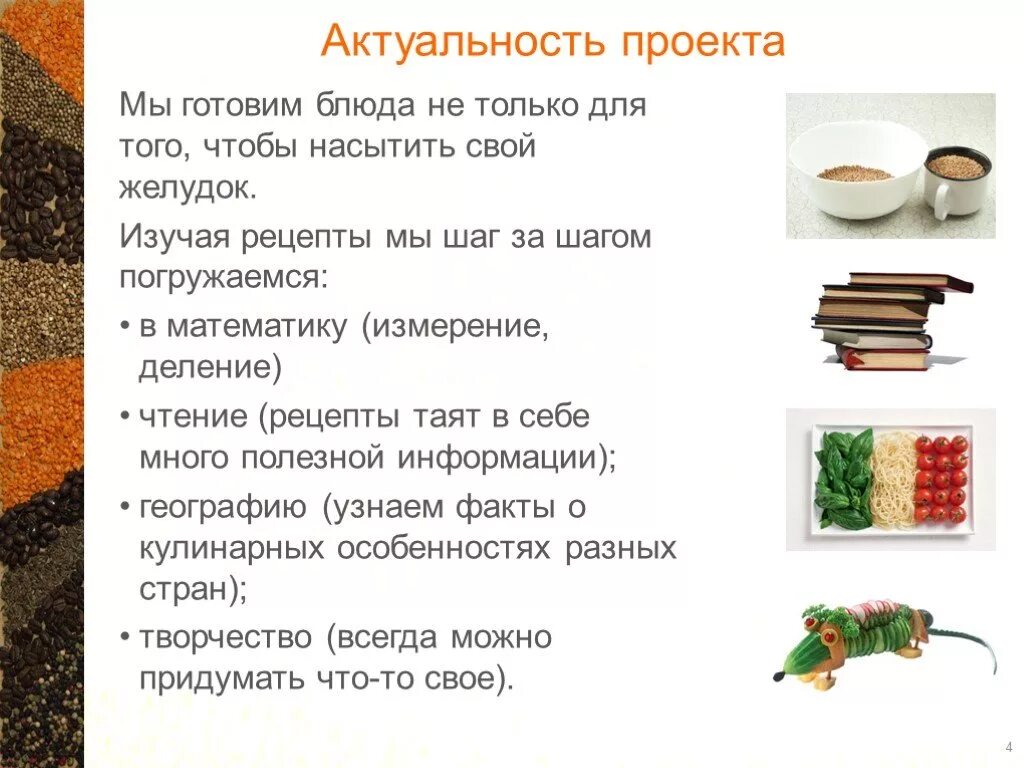 Актуальность проекта

Мы готовим блюда не только для того, чтобы насытить свой желудок.

Изучая рецепты мы шаг за шагом погружаемся:

• в математику (измерение, деление)

• чтение (рецепты таят в себе много полезной информации);

• географию (узнаем факты о кулинарных особенностях разных стран);

• творчество (всегда можно придумать что-то свое).

4